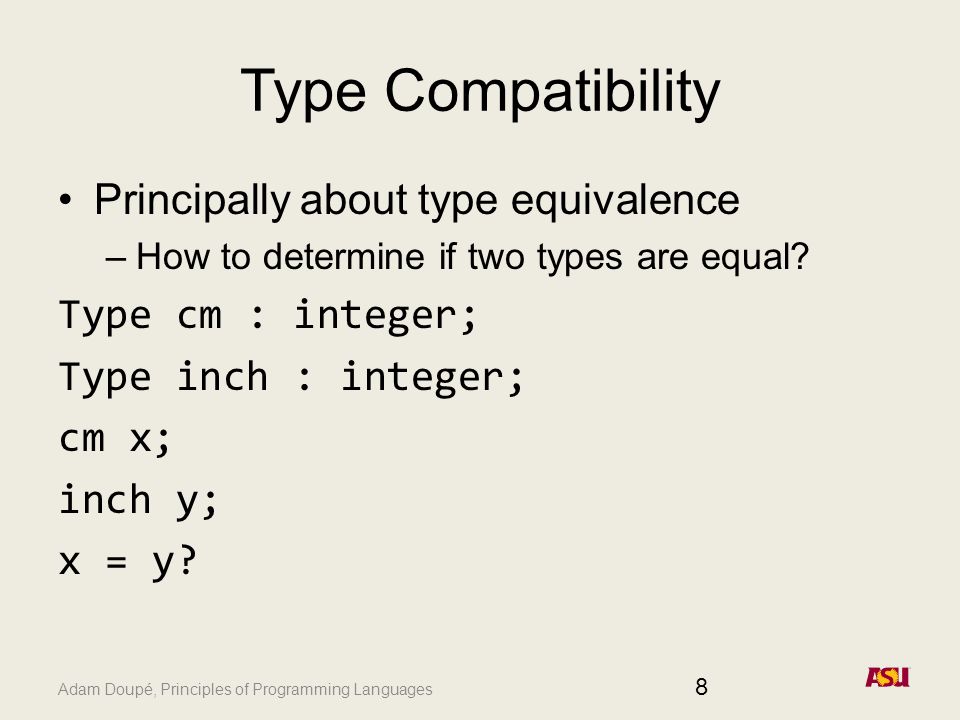 Type Compatibility

• Principally about type equivalence
– How to determine if two types are equal?

Type cm : integer;
Type inch : integer;
cm x;
inch y;
x = y?

Adam Doupé, Principles of Programming Languages

8

ASU